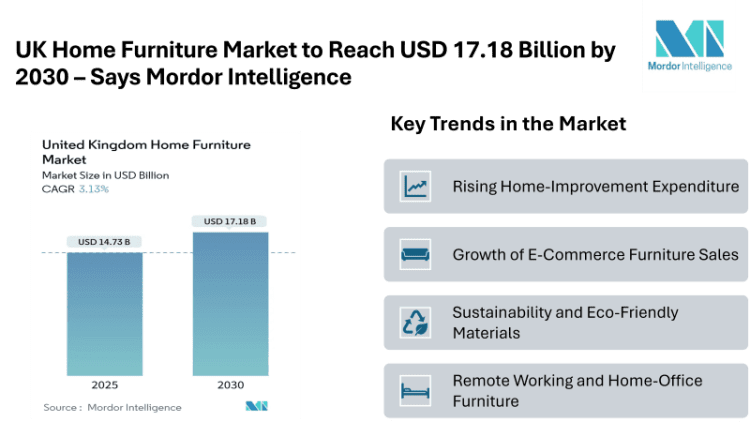 UK Home Furniture Market to Reach USD 17.18 Billion by 2030 – Says Mordor Intelligence

Mordor Intelligence

United Kingdom Home Furniture Market
Market Size in USD Billion
CAGR 3.13%

USD 14.73 B
USD 17.18 B

2025
2030

Source : Mordor Intelligence

Key Trends in the Market

Rising Home-Improvement Expenditure

Growth of E-Commerce Furniture Sales

Sustainability and Eco-Friendly Materials

Remote Working and Home-Office Furniture